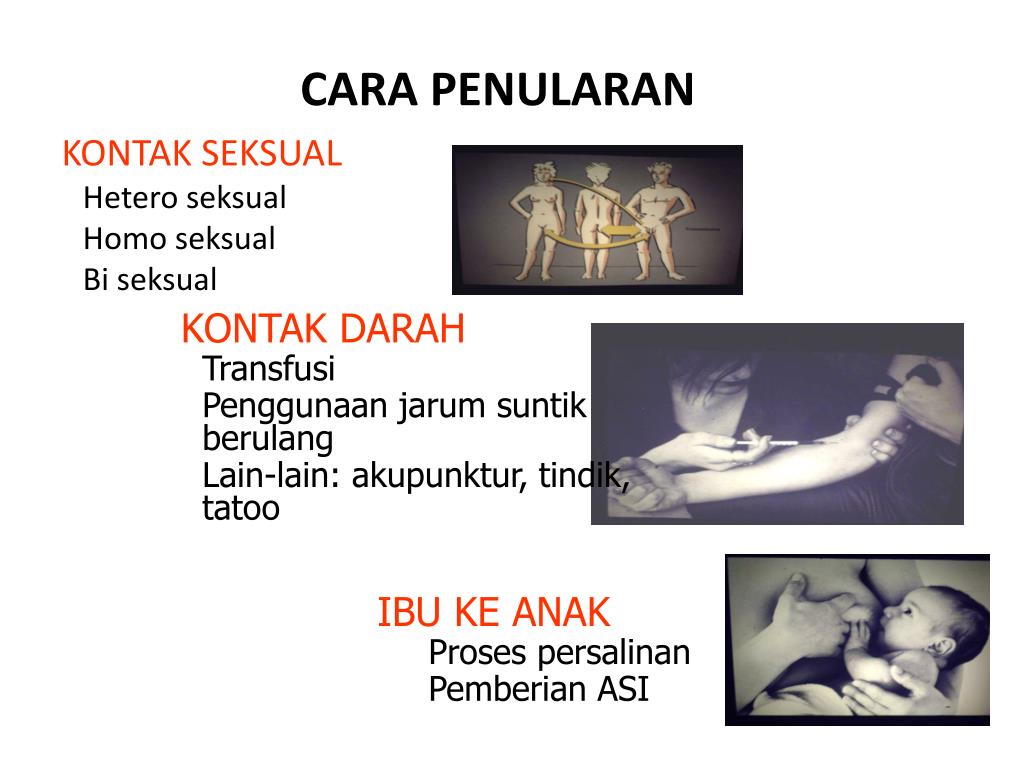 CARA PENULARAN

KONTAK SEKSUAL
Hetero seksual
Homo seksual
Bi seksual

KONTAK DARAH
Transfusi
Penggunaan jarum suntik berulang
Lain-lain: akupunktur, tindik, tatoo

IBU KE ANAK
Proses persalinan
Pemberian ASI